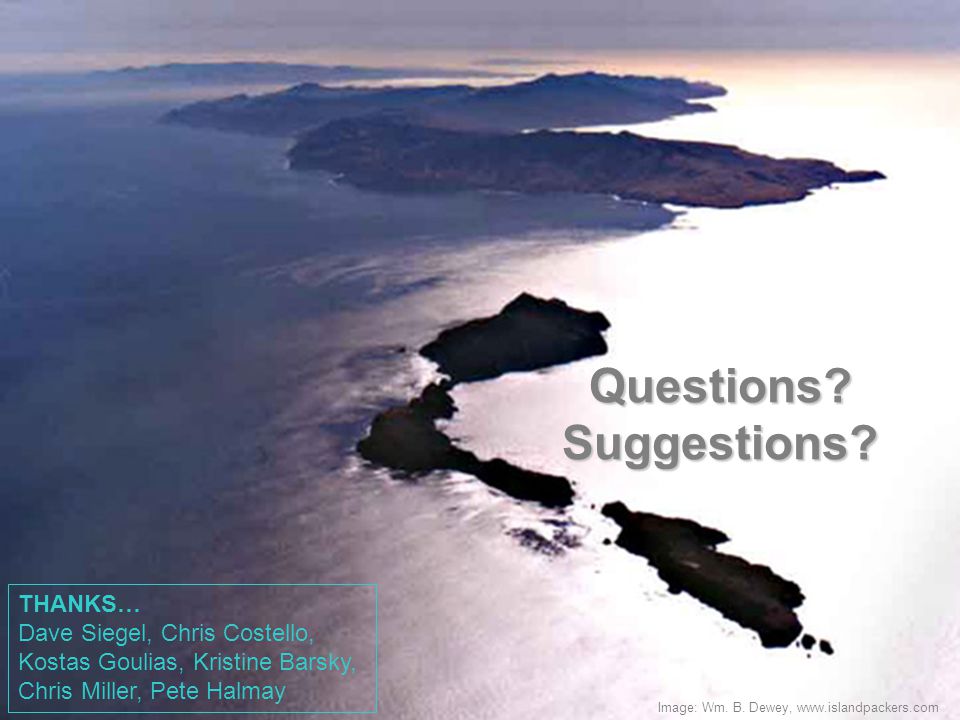 Questions?
Suggestions?

THANKS…
Dave Siegel, Chris Costello, Kostas Goulias, Kristine Barsky, Chris Miller, Pete Halmay

Image: Wm. B. Dewey, www.islandpackers.com